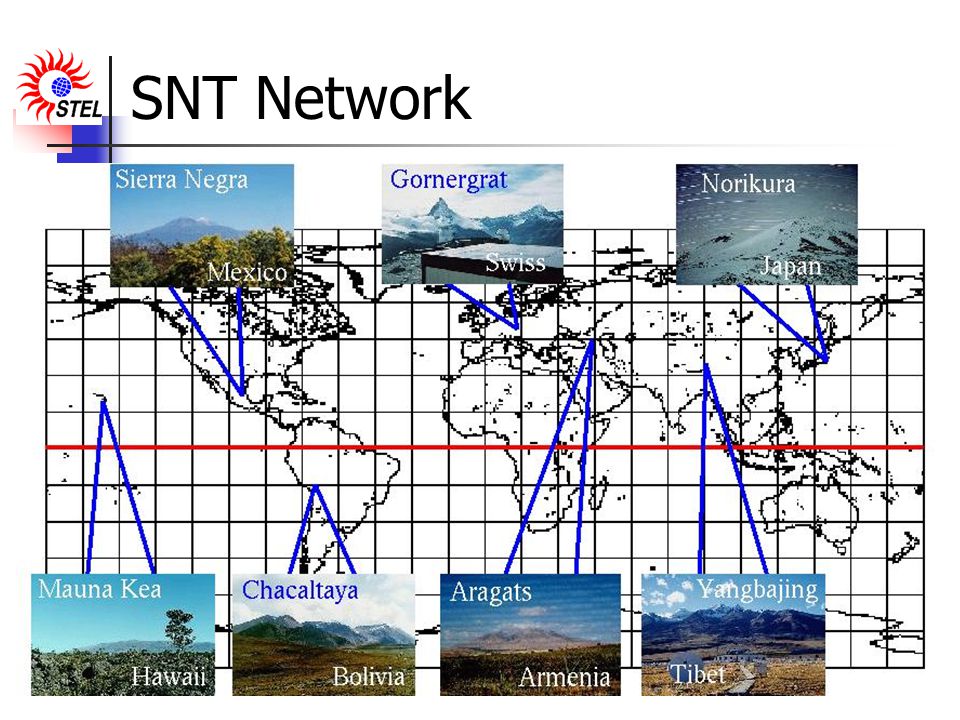 STEL

SNT Network

Sierra Negra
Mexico

Gornergrat
Swiss

Norikura
Japan

Mauna Kea
Hawaii

Chacaltaya
Bolivia

Aragats
Armenia

Yangbajing
Tibet